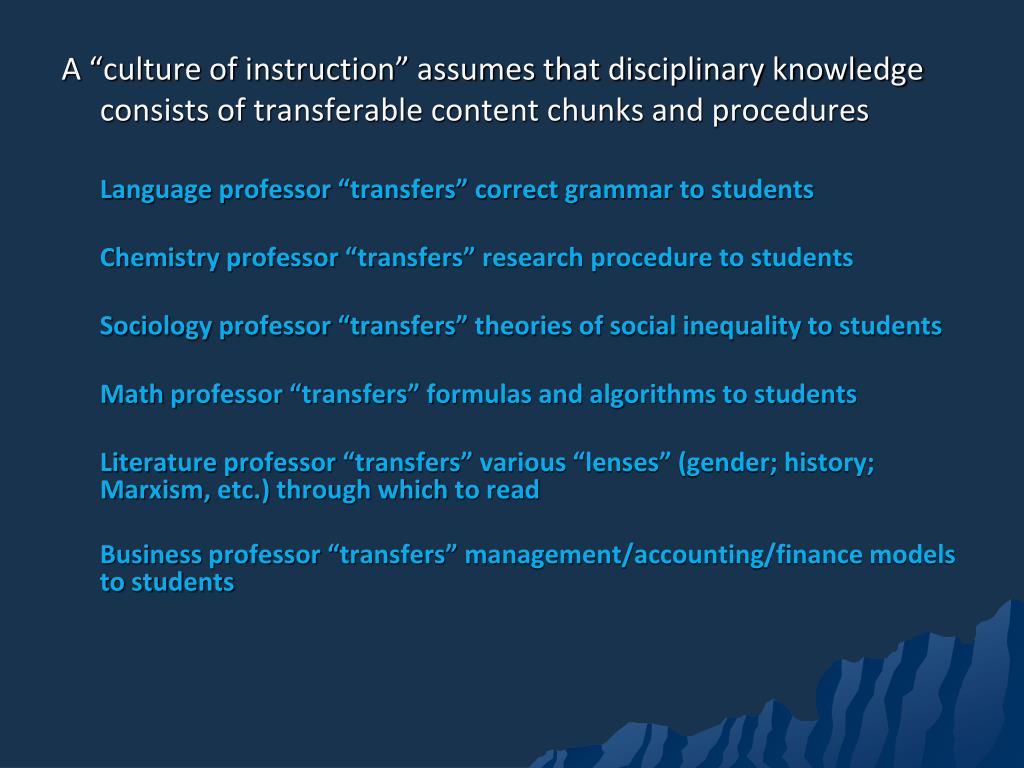 A “culture of instruction” assumes that disciplinary knowledge consists of transferable content chunks and procedures

Language professor “transfers” correct grammar to students

Chemistry professor “transfers” research procedure to students

Sociology professor “transfers” theories of social inequality to students

Math professor “transfers” formulas and algorithms to students

Literature professor “transfers” various “lenses” (gender; history; Marxism, etc.) through which to read

Business professor “transfers” management/accounting/finance models to students